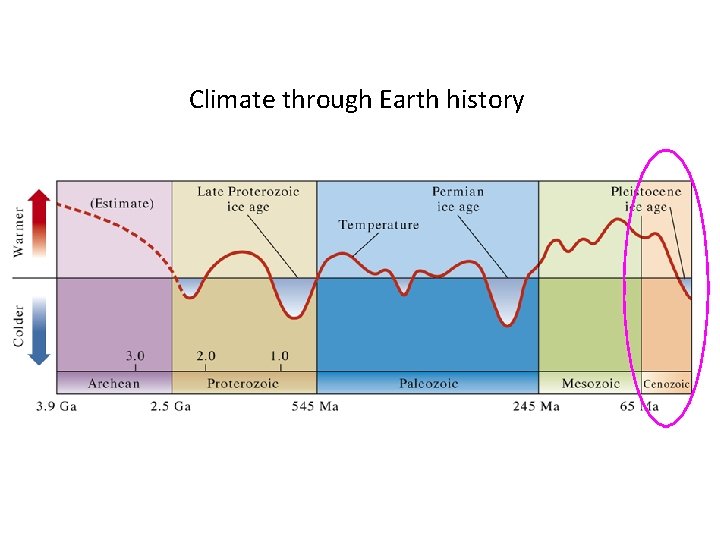 Climate through Earth history

Warmer

Colder

(Estimate)

Late Proterozoic ice age

Temperature

Permian ice age

Pleistocene ice age

3.0

2.0

1.0

Archean

Proterozoic

Paleozoic

Mesozoic

Cenozoic

3.9 Ga

2.5 Ga

545 Ma

245 Ma

65 Ma